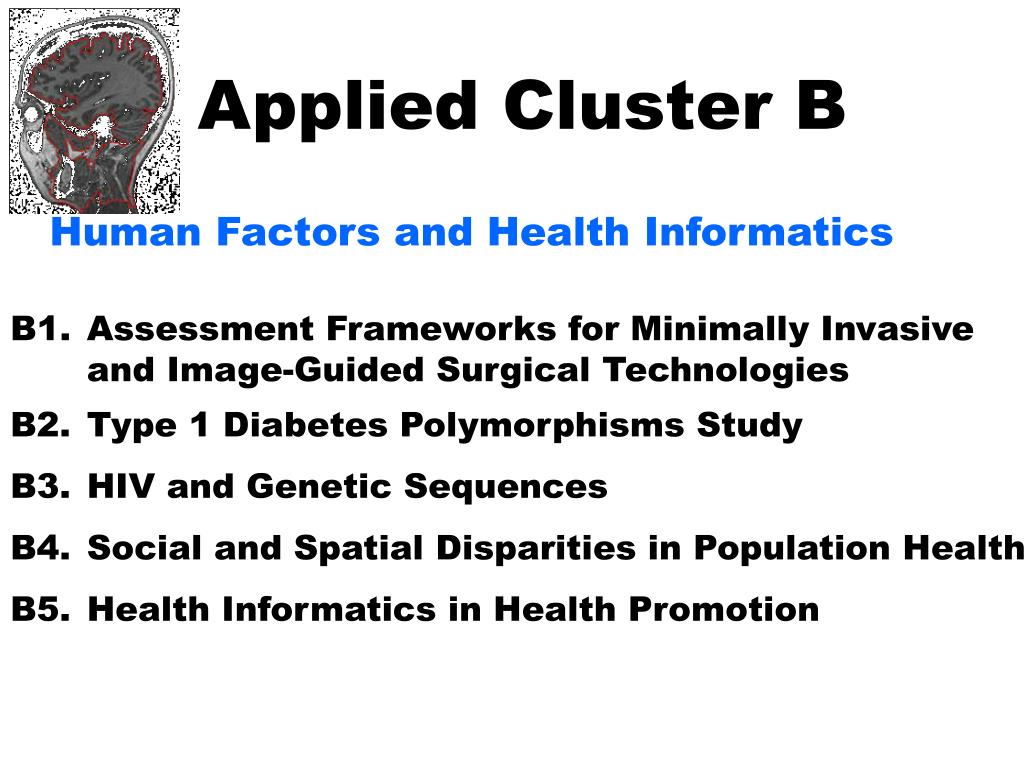 Applied Cluster B

Human Factors and Health Informatics

B1. Assessment Frameworks for Minimally Invasive and Image-Guided Surgical Technologies

B2. Type 1 Diabetes Polymorphisms Study

B3. HIV and Genetic Sequences

B4. Social and Spatial Disparities in Population Health

B5. Health Informatics in Health Promotion